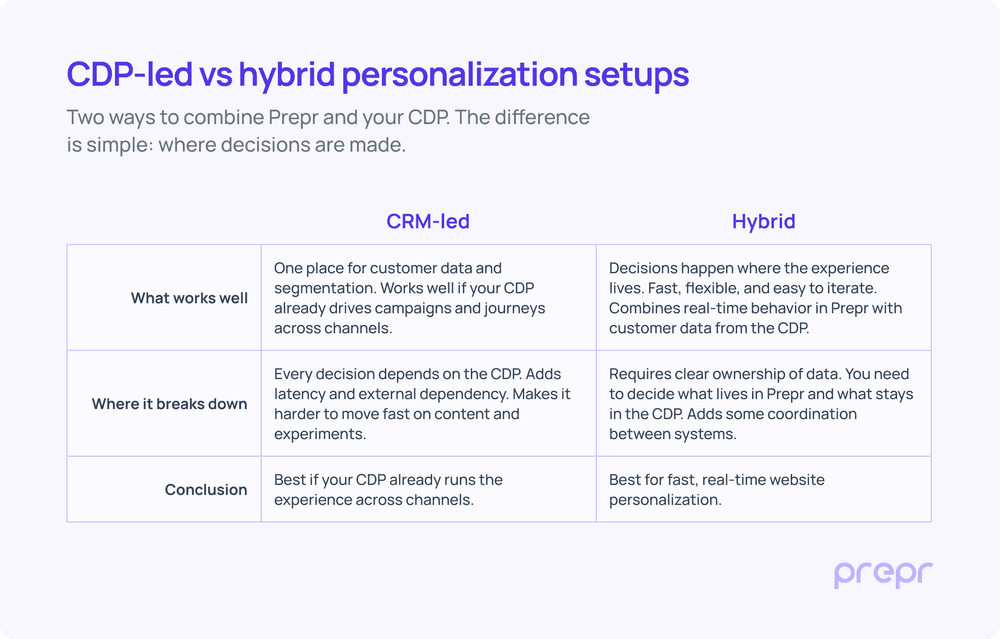 CDP-led vs hybrid personalization setups

Two ways to combine Prepr and your CDP. The difference is simple: where decisions are made.

| | CRM-led | Hybrid |
|---|---|---|
| What works well | One place for customer data and segmentation. Works well if your CDP already drives campaigns and journeys across channels. | Decisions happen where the experience lives. Fast, flexible, and easy to iterate. Combines real-time behavior in Prepr with customer data from the CDP. |
| Where it breaks down | Every decision depends on the CDP. Adds latency and external dependency. Makes it harder to move fast on content and experiments. | Requires clear ownership of data. You need to decide what lives in Prepr and what stays in the CDP. Adds some coordination between systems. |
| Conclusion | Best if your CDP already runs the experience across channels. | Best for fast, real-time website personalization. |

prepr